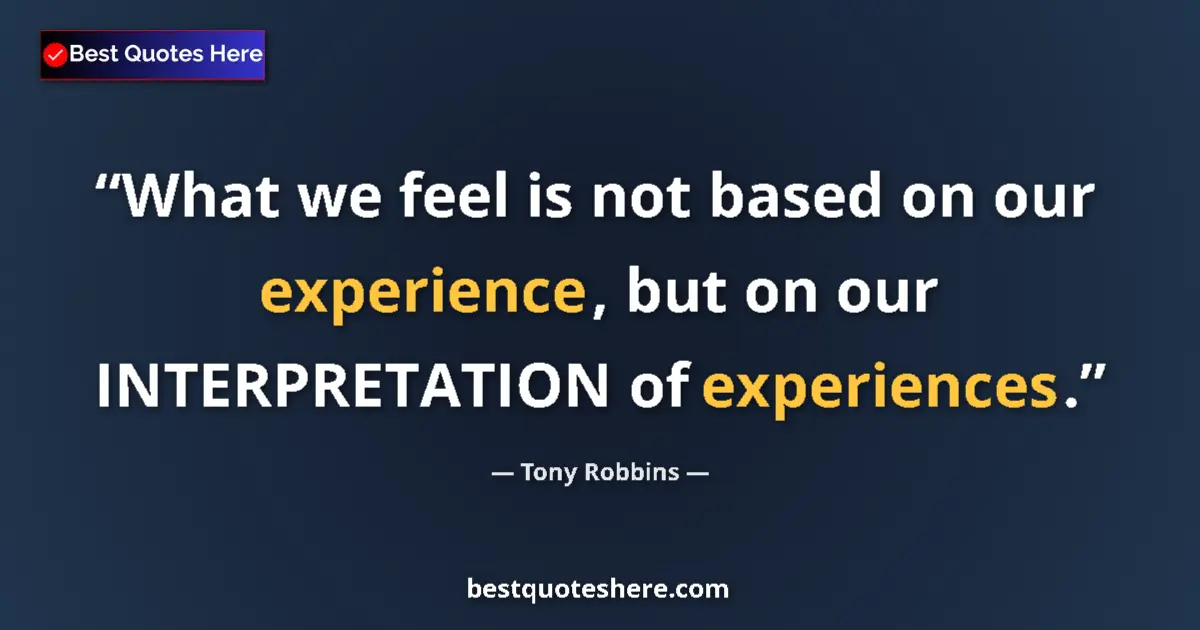 Best Quotes Here

“What we feel is not based on our experience, but on our INTERPRETATION of experiences.”

— Tony Robbins —

bestquoteshere.com